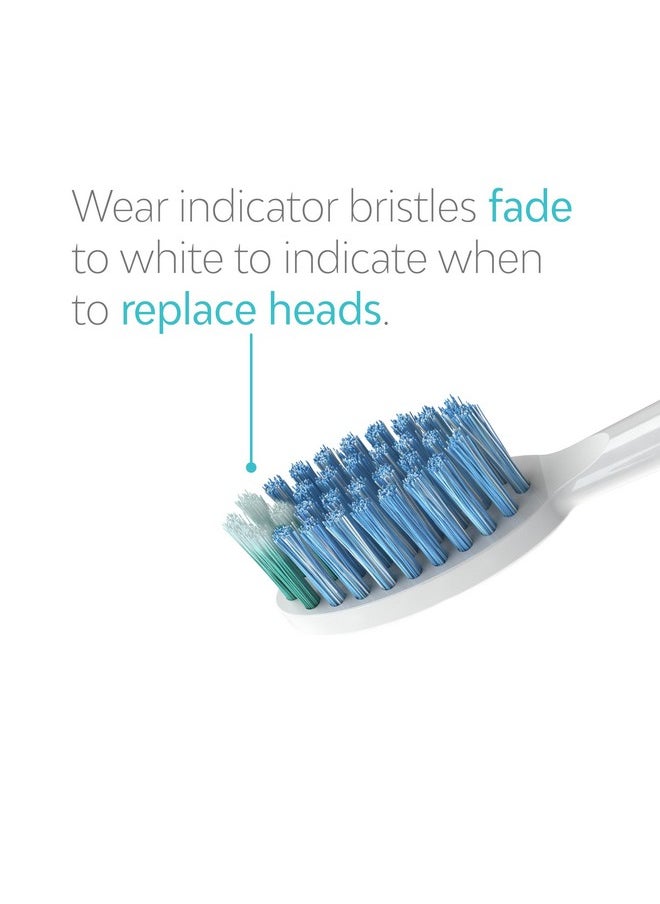 Wear indicator bristles fade to white to indicate when to replace heads.